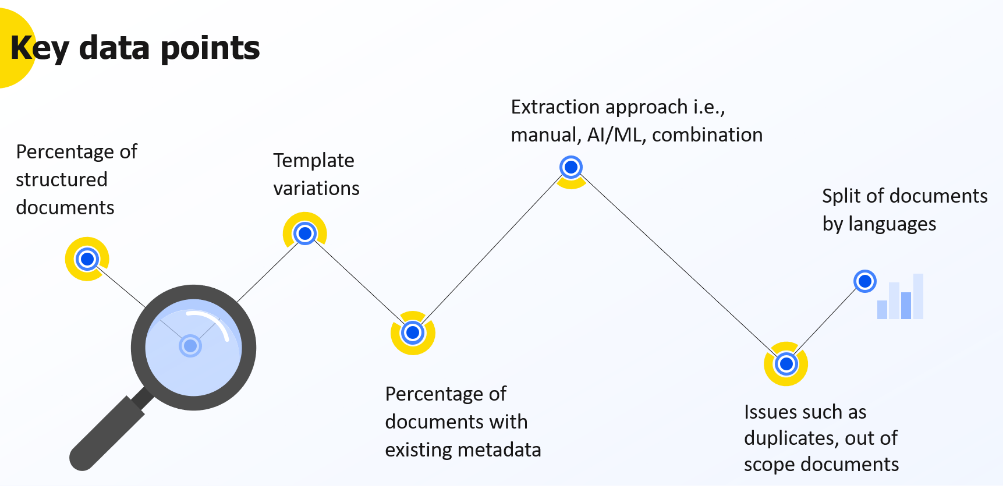 Key data points

Percentage of structured documents

Template variations

Percentage of documents with existing metadata

Extraction approach i.e., manual, AI/ML, combination

Issues such as duplicates, out of scope documents

Split of documents by languages